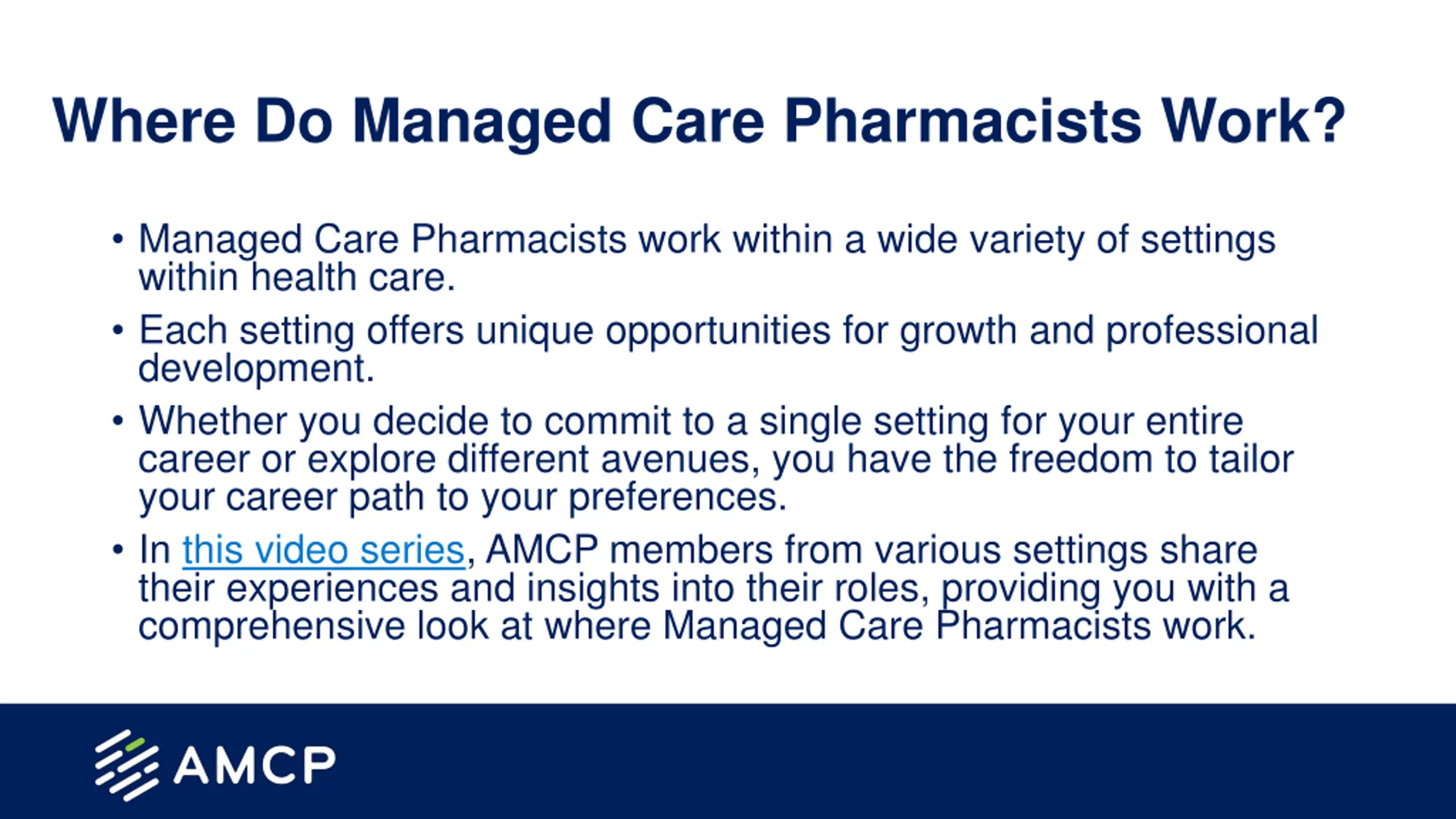 Where Do Managed Care Pharmacists Work?

• Managed Care Pharmacists work within a wide variety of settings within health care.

• Each setting offers unique opportunities for growth and professional development.

• Whether you decide to commit to a single setting for your entire career or explore different avenues, you have the freedom to tailor your career path to your preferences.

• In this video series, AMCP members from various settings share their experiences and insights into their roles, providing you with a comprehensive look at where Managed Care Pharmacists work.

AMCP